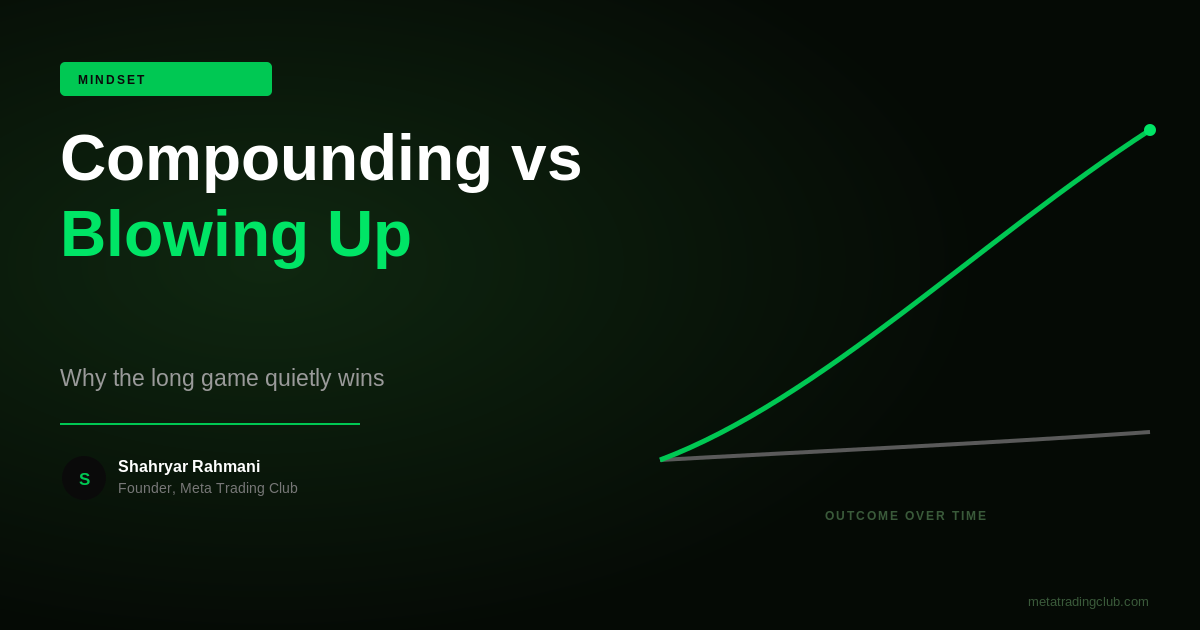 MINDSET

Compounding vs
Blowing Up

Why the long game quietly wins

S
Shahryar Rahmani
Founder, Meta Trading Club

OUTCOME OVER TIME

metatradingclub.com